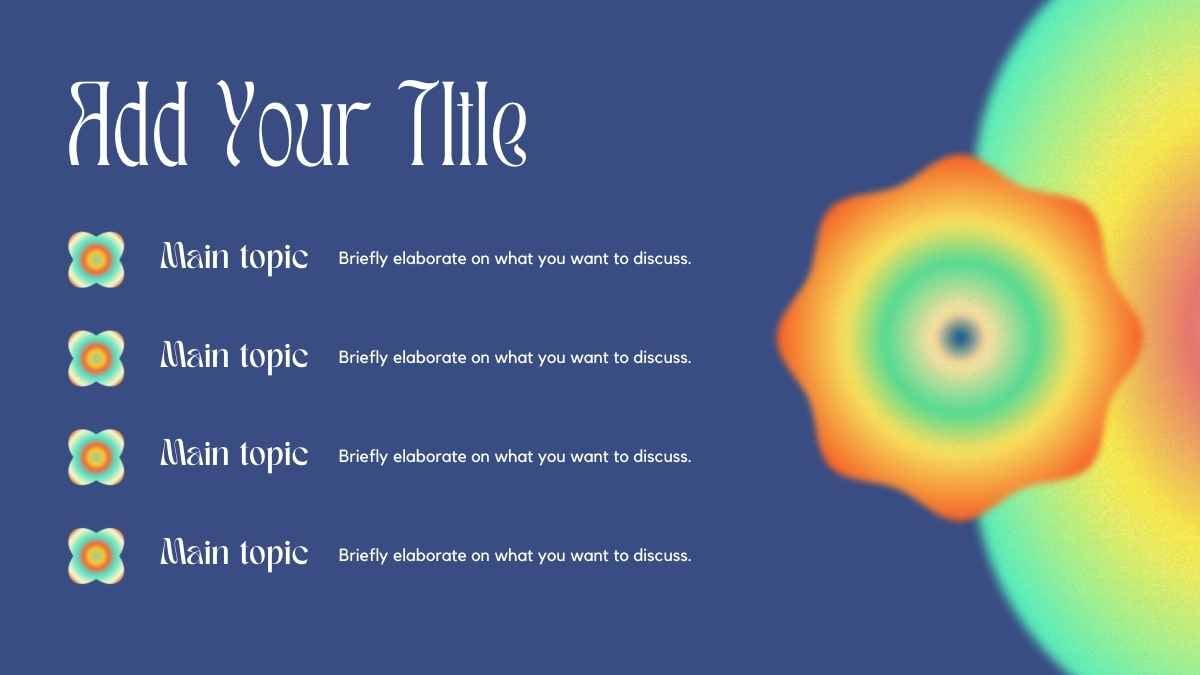 Add Your Title

Main topic Briefly elaborate on what you want to discuss.

Main topic Briefly elaborate on what you want to discuss.

Main topic Briefly elaborate on what you want to discuss.

Main topic Briefly elaborate on what you want to discuss.